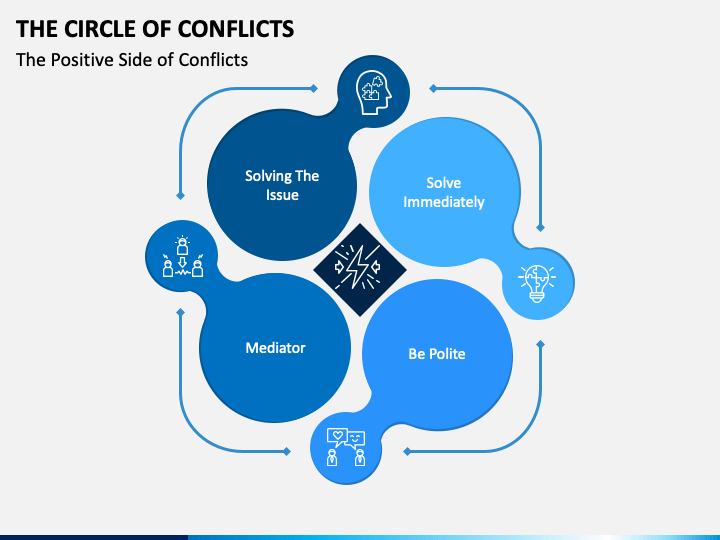 THE CIRCLE OF CONFLICTS
The Positive Side of Conflicts

Solving The Issue

Solve Immediately

Mediator

Be Polite